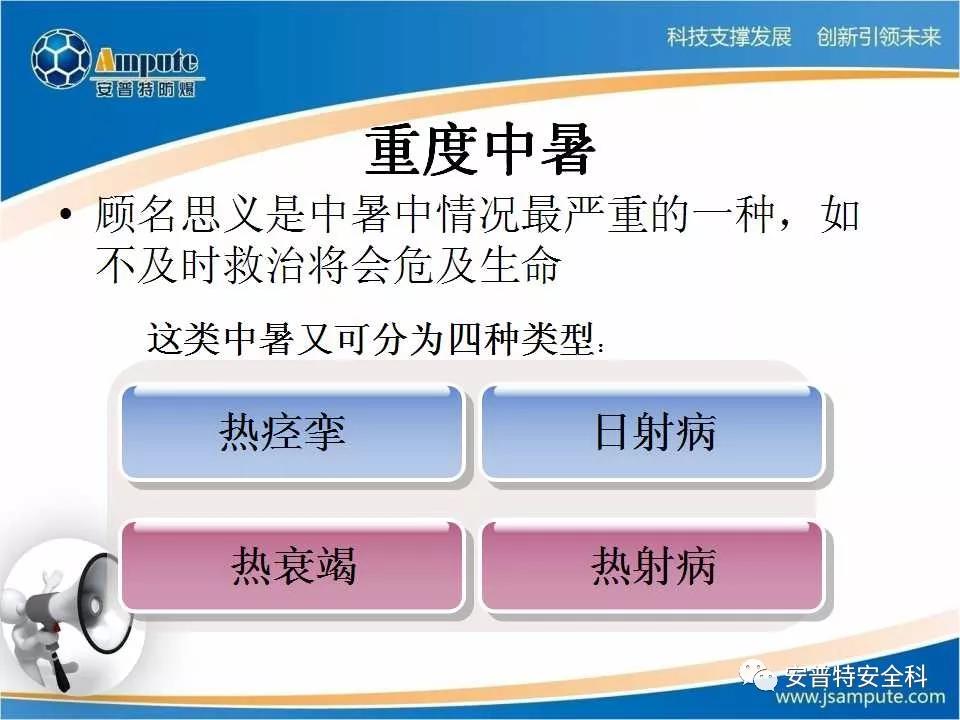 Ampute
安普特防爆

科技支撑发展 创新引领未来

重度中暑

• 顾名思义是中暑中情况最严重的一种，如不及时救治将会危及生命

这类中暑又可分为四种类型：

热痉挛

日射病

热衰竭

热射病

安普特安全科
www.jsampute.com